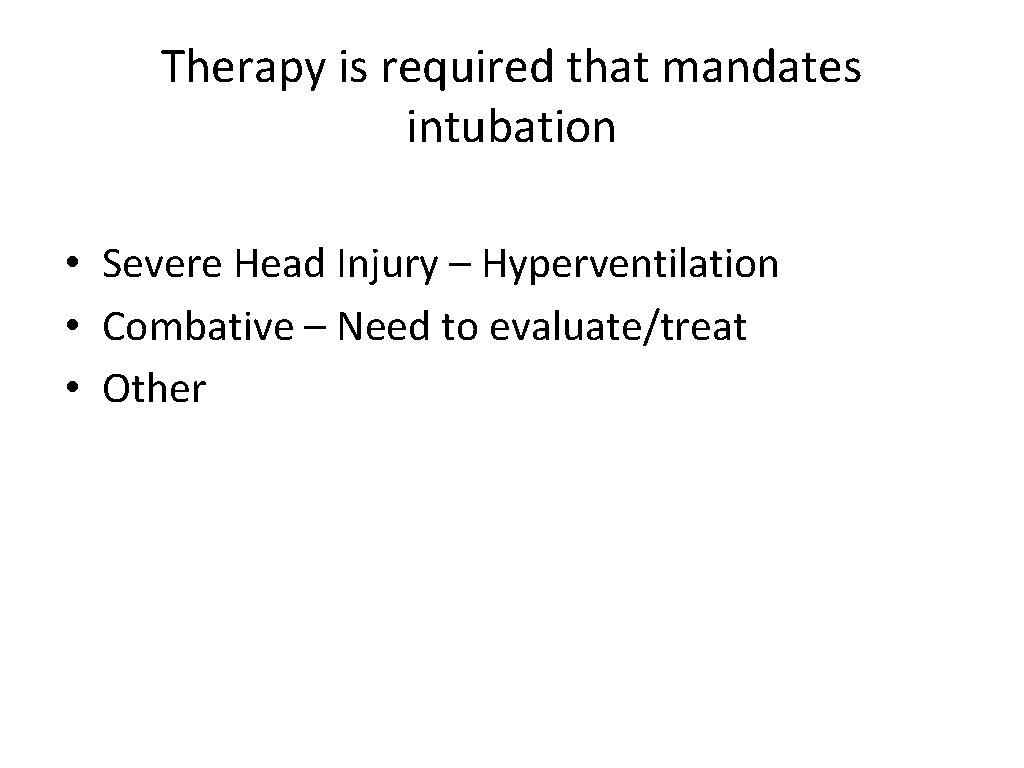 Therapy is required that mandates intubation

• Severe Head Injury – Hyperventilation
• Combative – Need to evaluate/treat
• Other